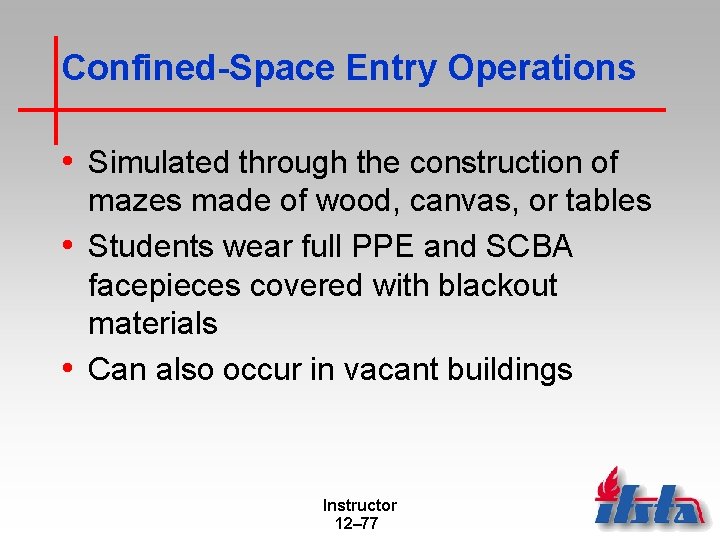 Confined-Space Entry Operations

• Simulated through the construction of mazes made of wood, canvas, or tables

• Students wear full PPE and SCBA facepieces covered with blackout materials

• Can also occur in vacant buildings

Instructor
12–77

ifsta